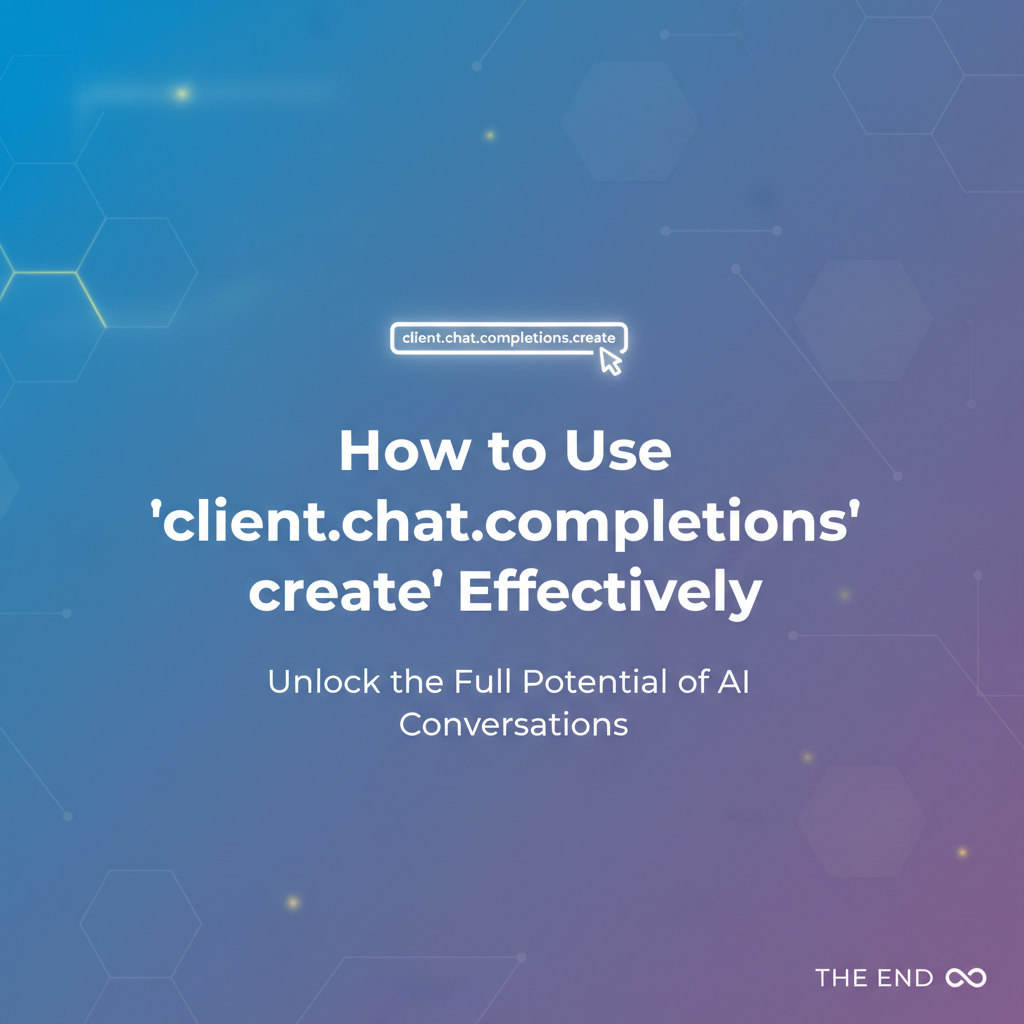 client.chat.completions.create

How to Use 'client.chat.completions' create' Effectively

Unlock the Full Potential of AI Conversations

THE END